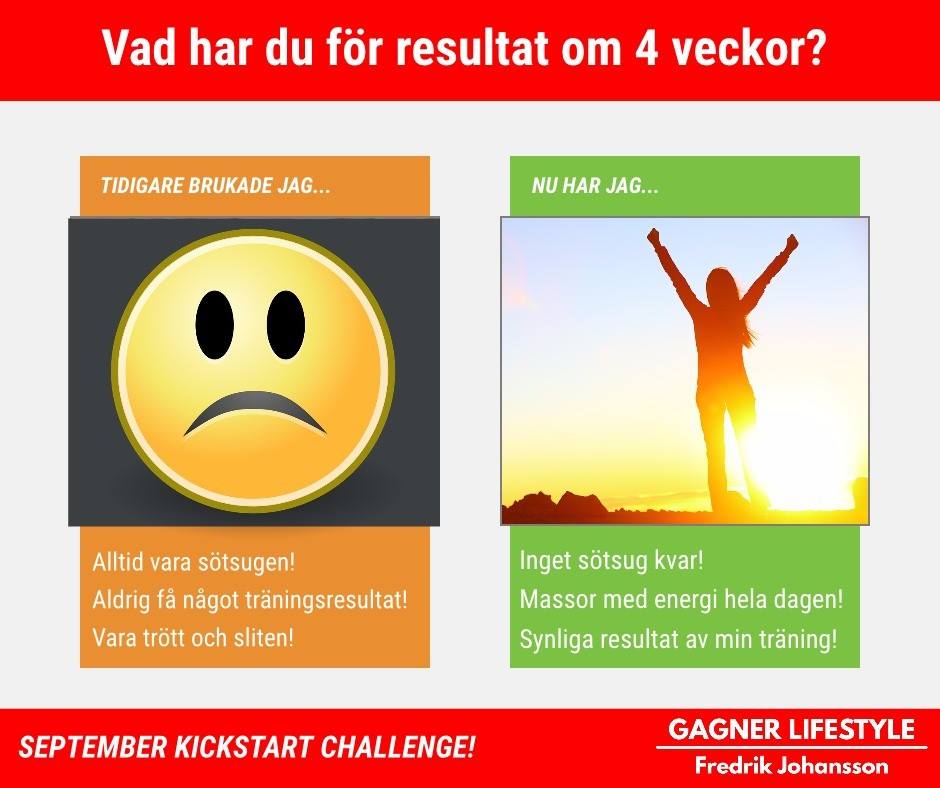 Vad har du för resultat om 4 veckor?

TIDIGARE BRUKADE JAG...

Alltid vara sötsugen!
Aldrig få något träningsresultat!
Vara trött och sliten!

NU HAR JAG...

Inget sötsug kvar!
Massor med energi hela dagen!
Synliga resultat av min träning!

SEPTEMBER KICKSTART CHALLENGE!

GAGNER LIFESTYLE
Fredrik Johansson